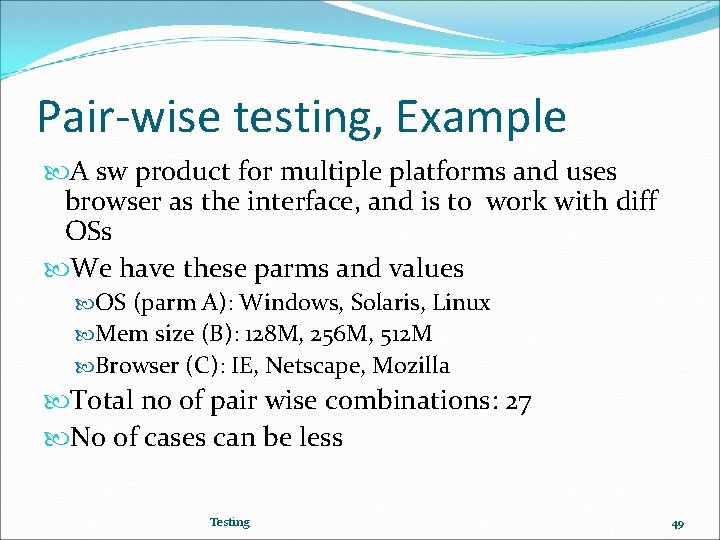 Pair-wise testing, Example

A sw product for multiple platforms and uses browser as the interface, and is to work with diff OSs

We have these parms and values

OS (parm A): Windows, Solaris, Linux

Mem size (B): 128M, 256M, 512M

Browser (C): IE, Netscape, Mozilla

Total no of pair wise combinations: 27

No of cases can be less

Testing

49